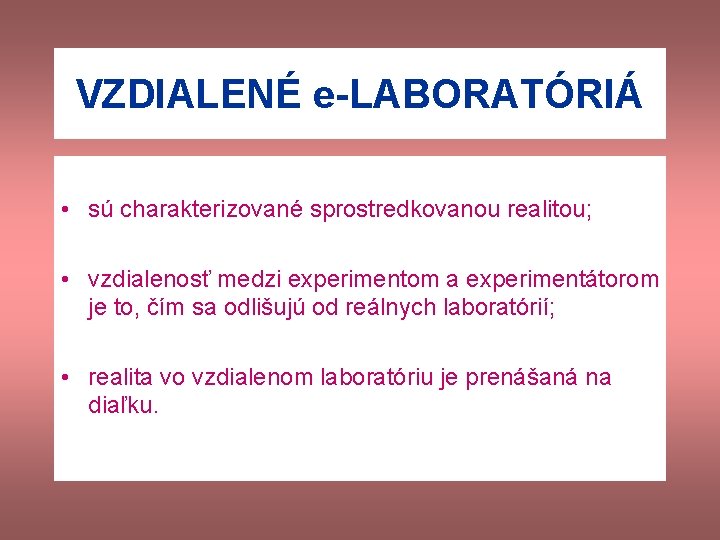 VZDIALENÉ e-LABORATÓRIÁ

• sú charakterizované sprostredkovanou realitou;

• vzdialenosť medzi experimentom a experimentátorom je to, čím sa odlišujú od reálnych laboratórií;

• realita vo vzdialenom laboratóriu je prenášaná na diaľku.